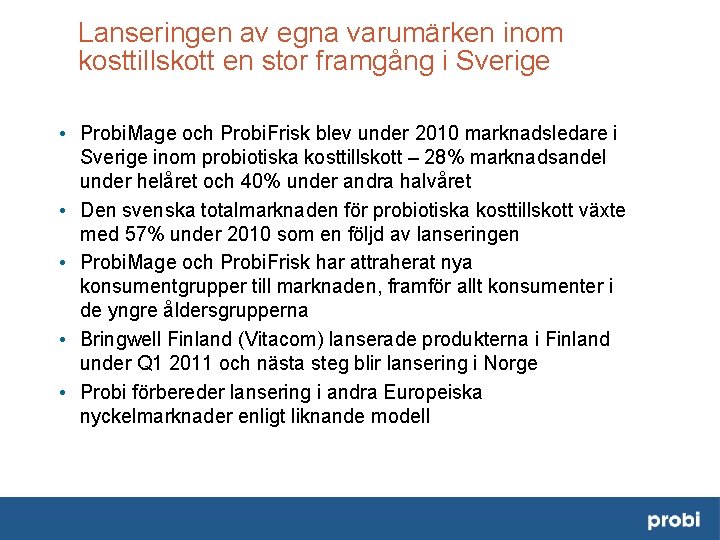 Lanseringen av egna varumärken inom kosttillskott en stor framgång i Sverige

• ProbiMage och ProbiFrisk blev under 2010 marknadsledare i Sverige inom probiotiska kosttillskott – 28% marknadsandel under helåret och 40% under andra halvåret

• Den svenska totalmarknaden för probiotiska kosttillskott växte med 57% under 2010 som en följd av lanseringen

• ProbiMage och ProbiFrisk har attraherat nya konsumentgrupper till marknaden, framför allt konsumenter i de yngre åldersgrupperna

• Bringwell Finland (Vitacom) lanserade produkterna i Finland under Q1 2011 och nästa steg blir lansering i Norge

• Probi förbereder lansering i andra Europeiska nyckelmarknader enligt liknande modell

probi